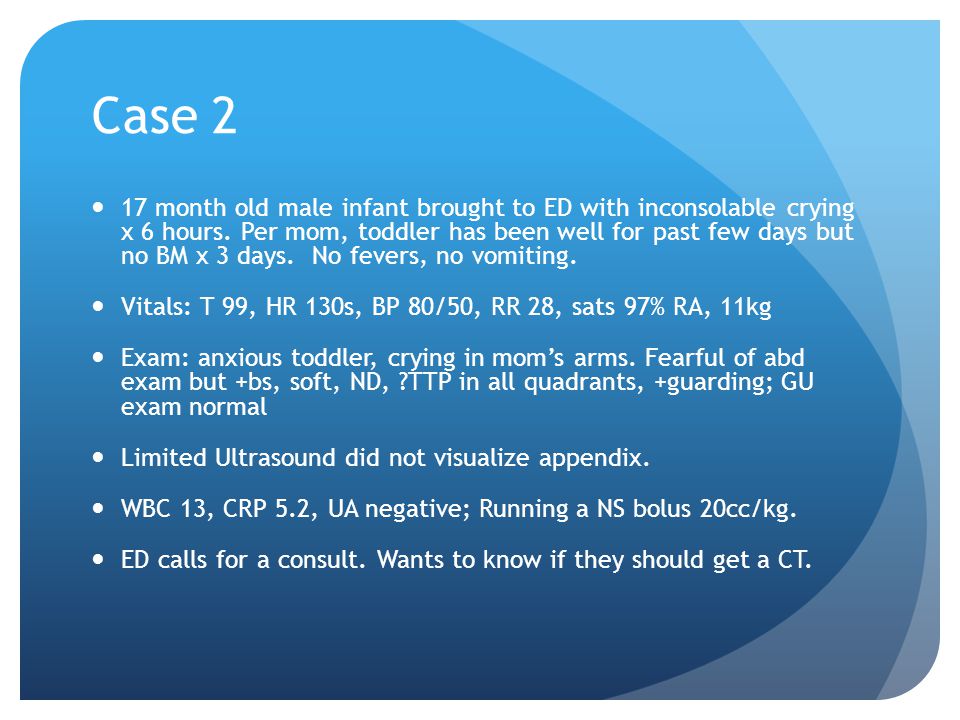 Case 2

- 17 month old male infant brought to ED with inconsolable crying x 6 hours. Per mom, toddler has been well for past few days but no BM x 3 days. No fevers, no vomiting.

- Vitals: T 99, HR 130s, BP 80/50, RR 28, sats 97% RA, 11kg

- Exam: anxious toddler, crying in mom's arms. Fearful of abd exam but +bs, soft, ND, ?TTP in all quadrants, +guarding; GU exam normal

- Limited Ultrasound did not visualize appendix.

- WBC 13, CRP 5.2, UA negative; Running a NS bolus 20cc/kg.

- ED calls for a consult. Wants to know if they should get a CT.